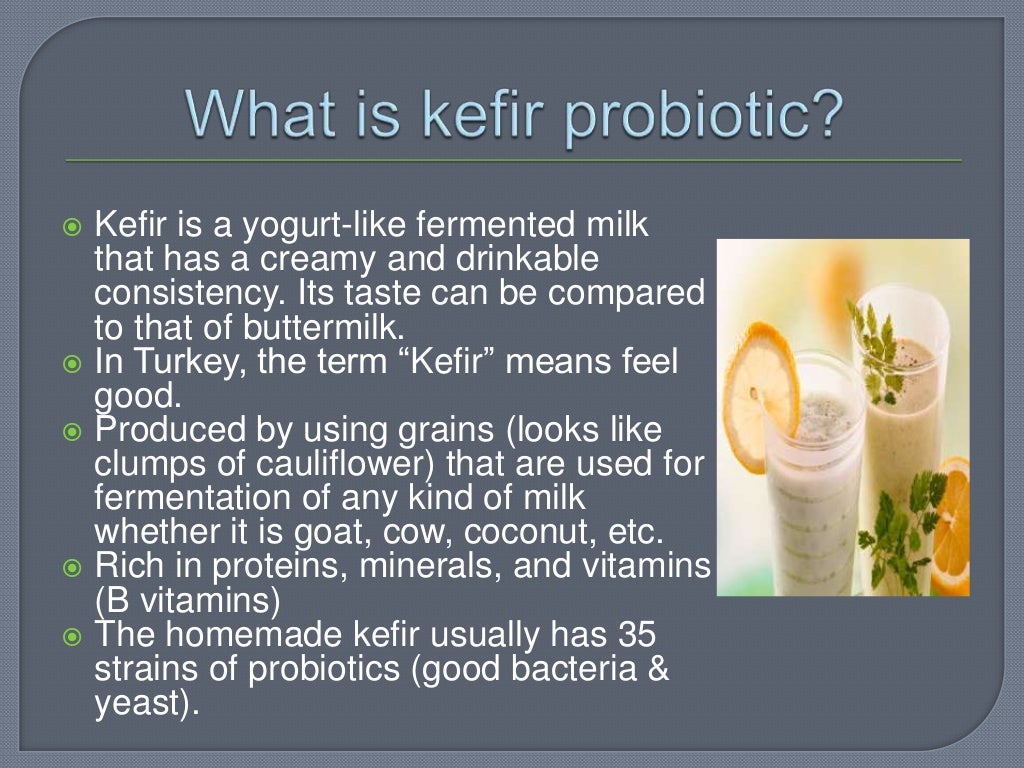 What is kefir probiotic?

Kefir is a yogurt-like fermented milk that has a creamy and drinkable consistency. Its taste can be compared to that of buttermilk.
In Turkey, the term “Kefir” means feel good.
Produced by using grains (looks like clumps of cauliflower) that are used for fermentation of any kind of milk whether it is goat, cow, coconut, etc.
Rich in proteins, minerals, and vitamins (B vitamins)
The homemade kefir usually has 35 strains of probiotics (good bacteria & yeast).